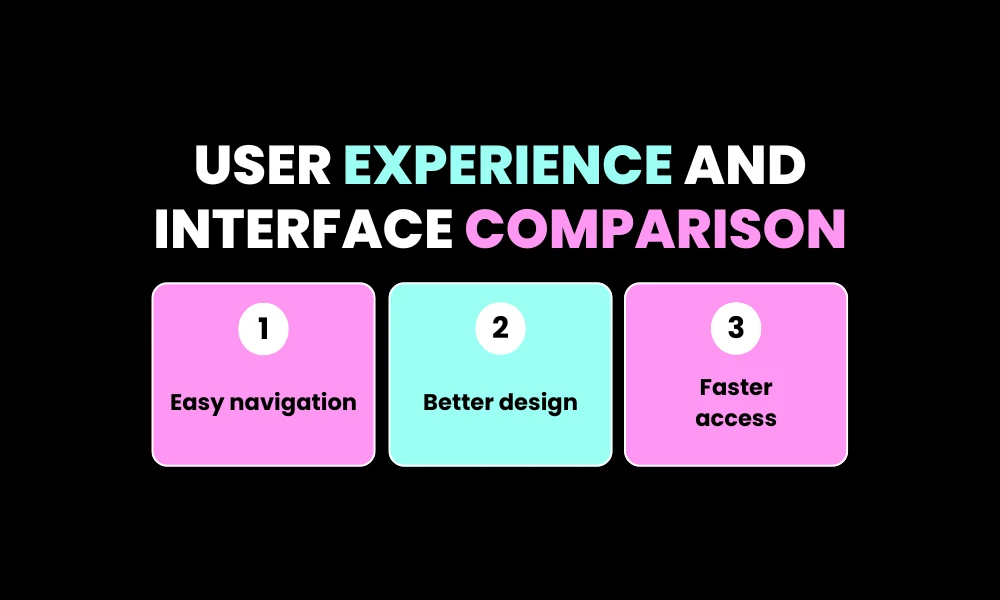 USER EXPERIENCE AND INTERFACE COMPARISON

1
Easy navigation

2
Better design

3
Faster access